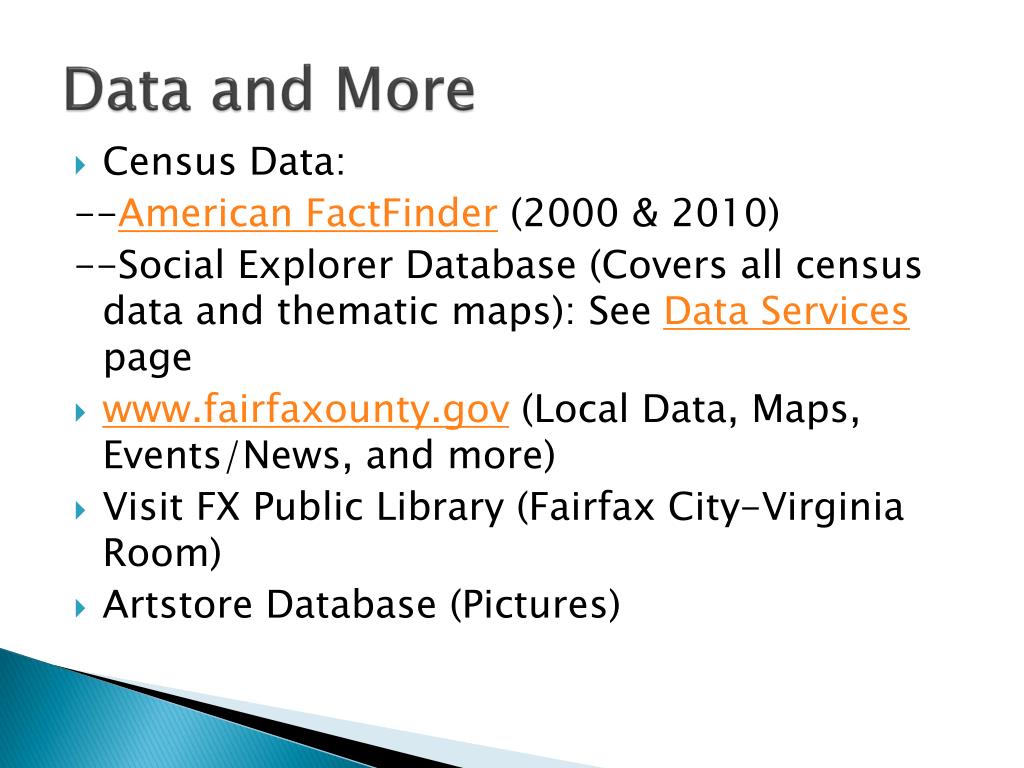 Data and More

Census Data:
--American FactFinder (2000 & 2010)
--Social Explorer Database (Covers all census data and thematic maps): See Data Services page

www.fairfaxounty.gov (Local Data, Maps, Events/News, and more)

Visit FX Public Library (Fairfax City-Virginia Room)

Artstore Database (Pictures)